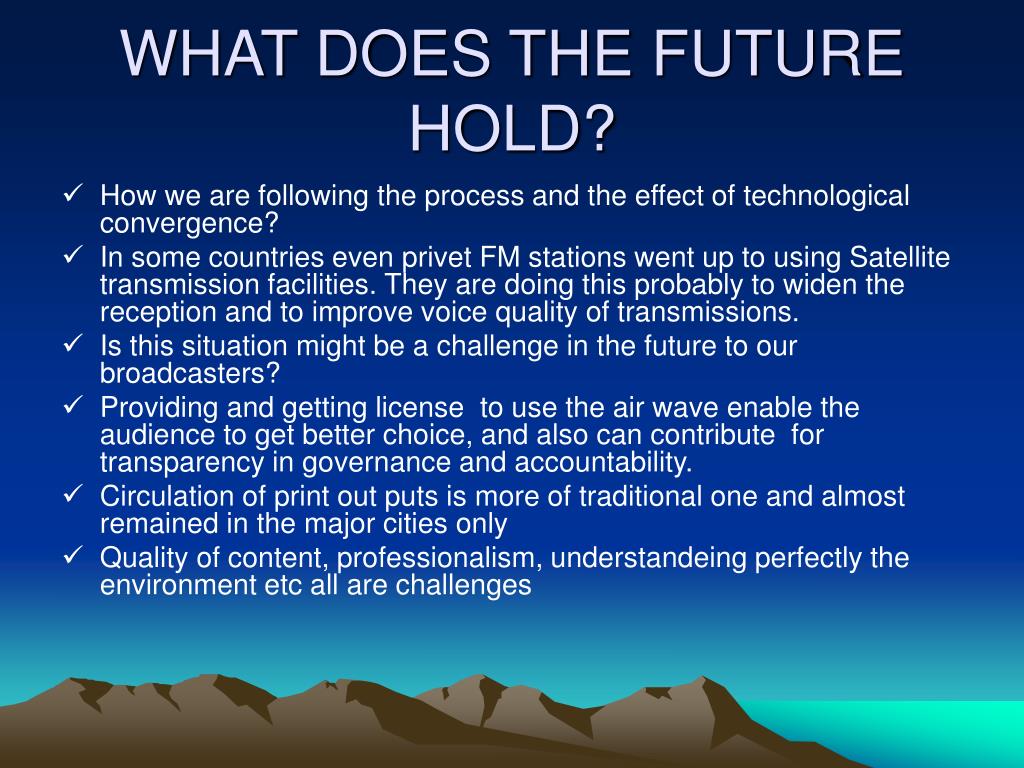 WHAT DOES THE FUTURE HOLD?

✓ How we are following the process and the effect of technological convergence?
✓ In some countries even privet FM stations went up to using Satellite transmission facilities. They are doing this probably to widen the reception and to improve voice quality of transmissions.
✓ Is this situation might be a challenge in the future to our broadcasters?
✓ Providing and getting license to use the air wave enable the audience to get better choice, and also can contribute for transparency in governance and accountability.
✓ Circulation of print out puts is more of traditional one and almost remained in the major cities only
✓ Quality of content, professionalism, understandeing perfectly the environment etc all are challenges